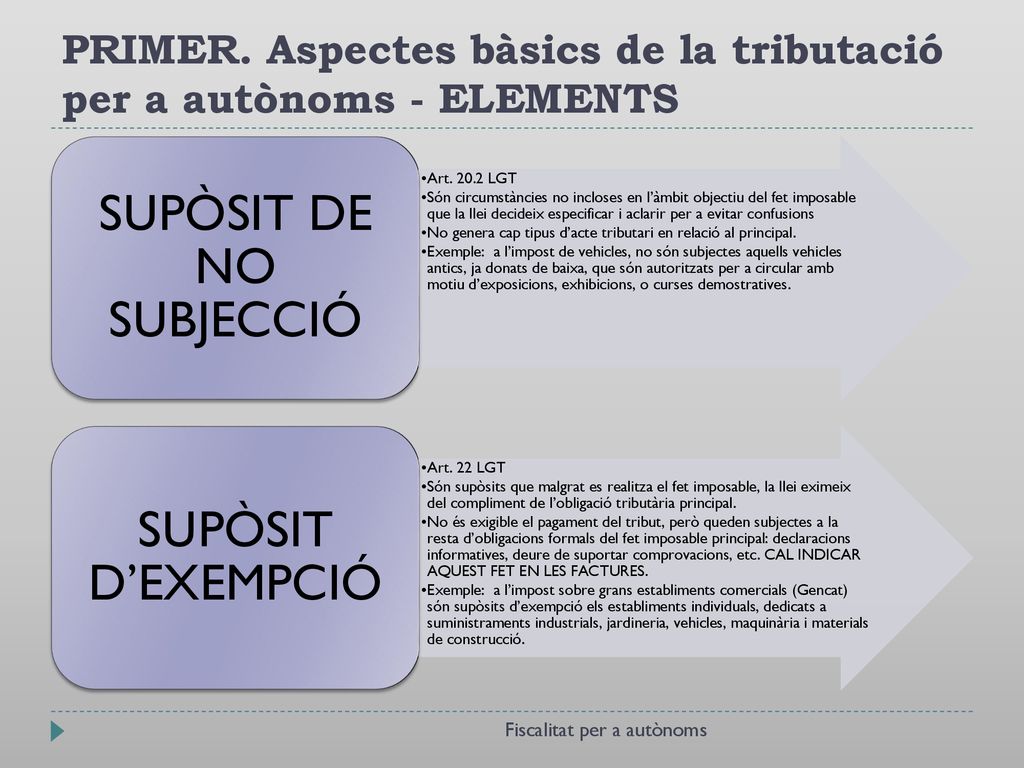 PRIMER. Aspectes bàsics de la tributació per a autònoms - ELEMENTS

SUPÒSIT DE NO SUBJECCIÓ

•Art. 20.2 LGT
•Són circumstàncies no incloses en l'àmbit objectiu del fet imposable que la llei decideix especificar i aclarir per a evitar confusions
•No genera cap tipus d'acte tributari en relació al principal.
•Exemple: a l'impost de vehicles, no són subjectes aquells vehicles antics, ja donats de baixa, que són autoritzats per a circular amb motiu d'exposicions, exhibicions, o curses demostratives.

SUPÒSIT D'EXEMPCIÓ

•Art. 22 LGT
•Són supòsits que malgrat es realitza el fet imposable, la llei eximeix del compliment de l'obligació tributària principal.
•No és exigible el pagament del tribut, però queden subjectes a la resta d'obligacions formals del fet imposable principal: declaracions informatives, deure de suportar comprovacions, etc. CAL INDICAR AQUEST FET EN LES FACTURES.
•Exemple: a l'impost sobre grans establiments comercials (Gencat) són supòsits d'exempció els establiments individuals, dedicats a suministraments industrials, jardineria, vehicles, maquinària i materials de construcció.

Fiscalitat per a autònoms